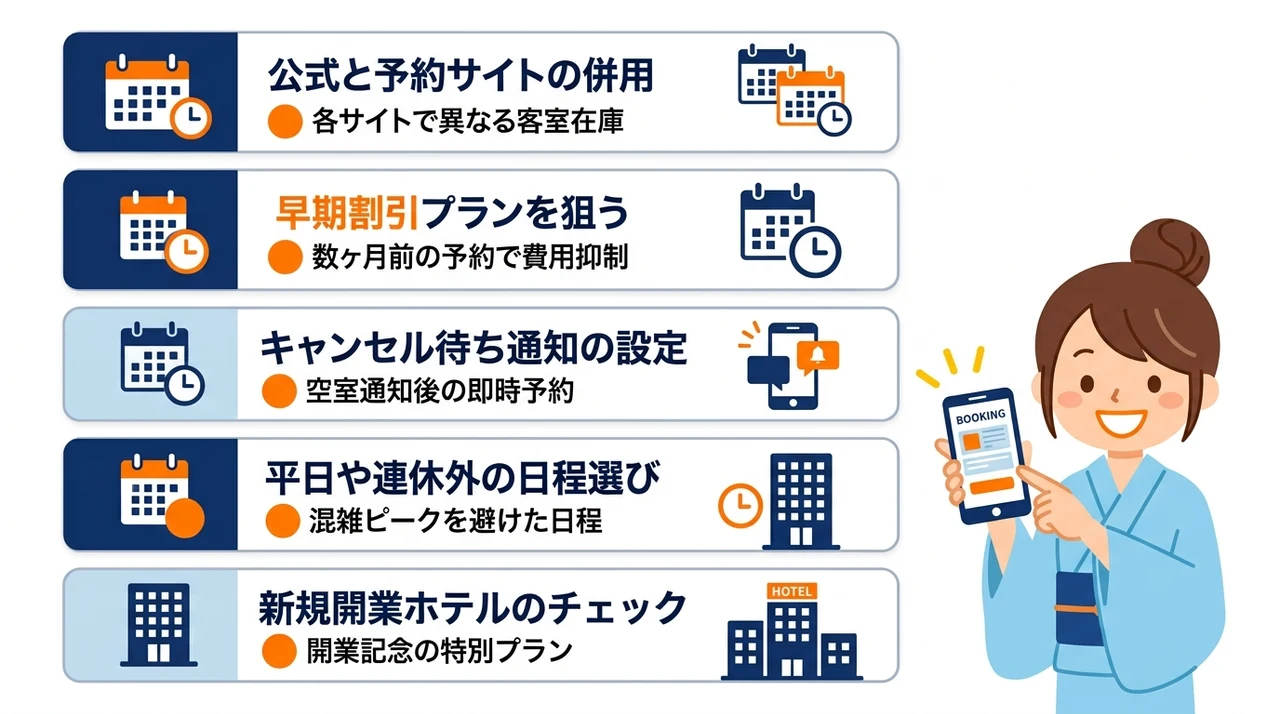 公式と予約サイトの併用
各サイトで異なる客室在庫

早期割引プランを狙う
数ヶ月前の予約で費用抑制

キャンセル待ち通知の設定
空室通知後の即時予約

平日や連休外の日程選び
混雑ピークを避けた日程

新規開業ホテルのチェック
開業記念の特別プラン

HOTEL

BOOKING